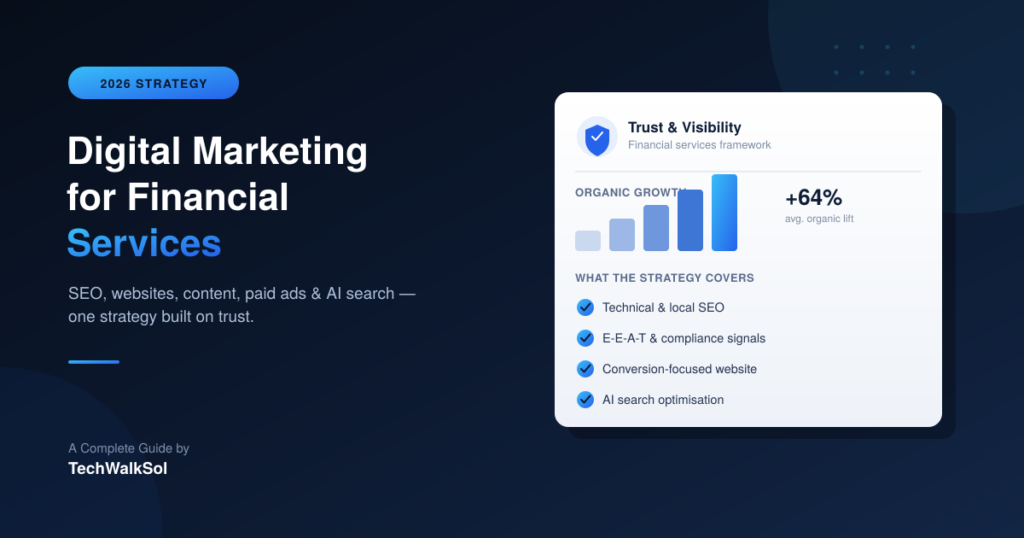 2026 STRATEGY

Digital Marketing for Financial Services

SEO, websites, content, paid ads & AI search — one strategy built on trust.

A Complete Guide by
TechWalkSol

Trust & Visibility
Financial services framework

ORGANIC GROWTH

+64%
avg. organic lift

WHAT THE STRATEGY COVERS

Technical & local SEO

E-E-A-T & compliance signals

Conversion-focused website

AI search optimisation